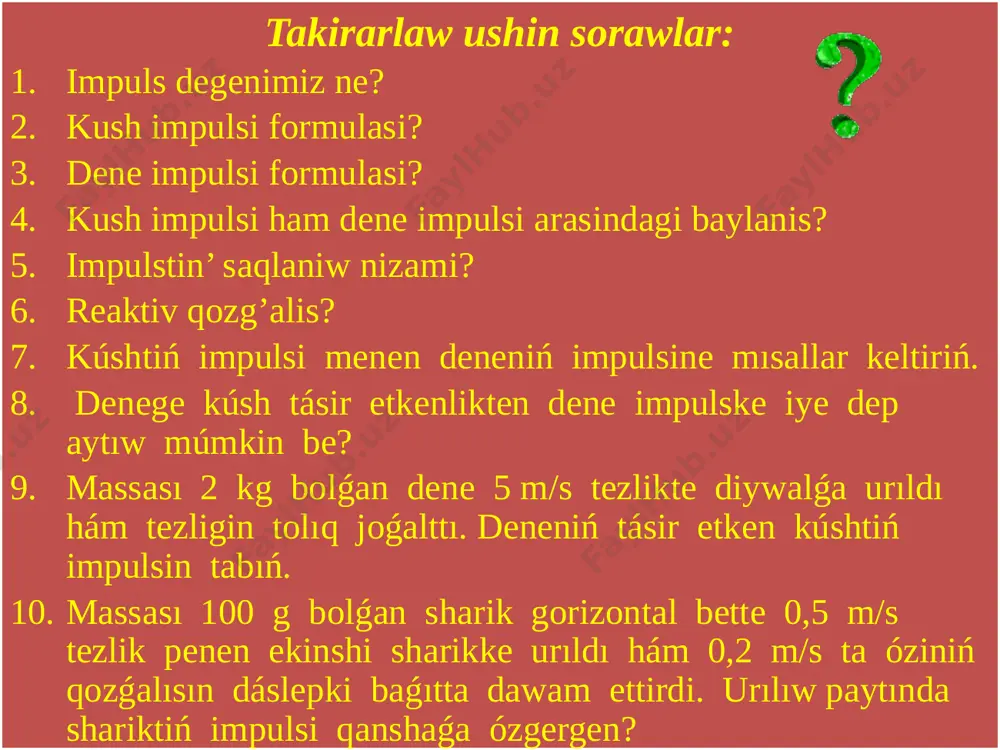 Takirarlaw ushin sorawlar:

1. Impuls degenimiz ne?
2. Kush impulsi formulasi?
3. Dene impulsi formulasi?
4. Kush impulsi ham dene impulsi arasindagi baylanis?
5. Impulstin’ saqlaniw nizami?
6. Reaktiv qozg’alis?
7. Kúshtiń impulsi menen deneniń impulsine mısallar keltiriń.
8. Denege kúsh tásir etkenlikten dene impulske iye dep aytıw múmkin be?
9. Massası 2 kg bolǵan dene 5 m/s tezlikte diywalǵa urıldı hám tezligin tolıq joǵalttı. Deneniń tásir etken kúshtiń impulsin tabıń.
10. Massası 100 g bolǵan sharik gorizontal bette 0,5 m/s tezlik penen ekinshi sharikke urıldı hám 0,2 m/s ta óziniń qozǵalısın dáslepki baǵıtta dawam ettirdi. Urılıw paytında shariktiń impulsi qanshaǵa ózgergen?

FaylHub.uz